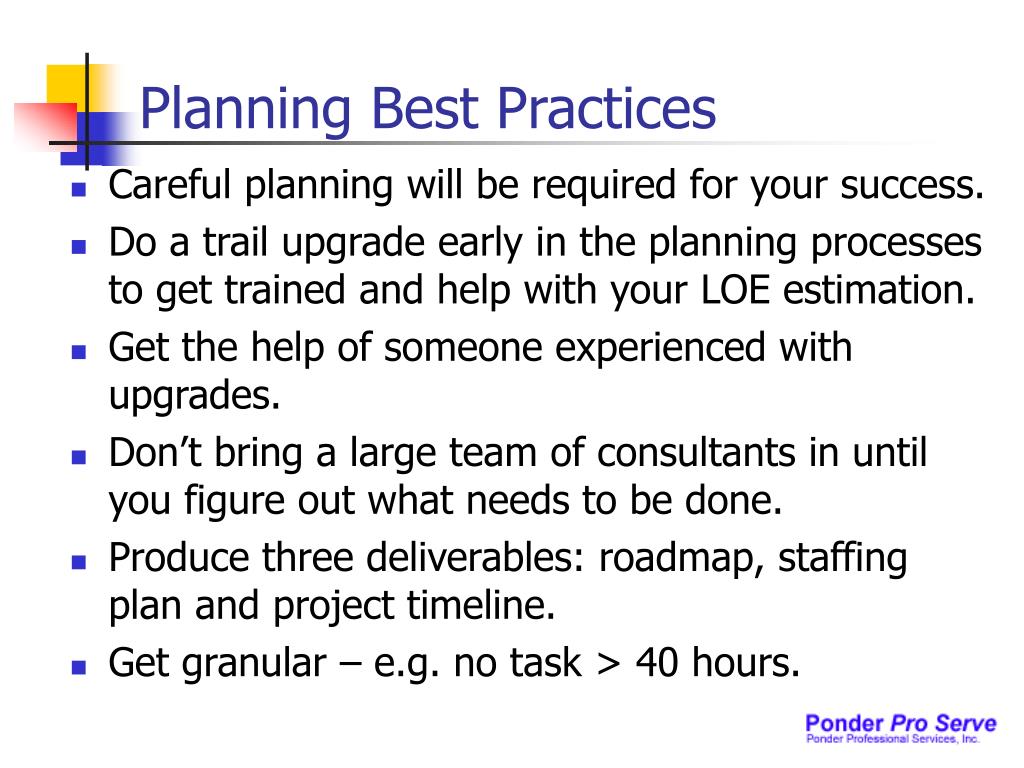 Planning Best Practices

- Careful planning will be required for your success.
- Do a trail upgrade early in the planning processes to get trained and help with your LOE estimation.
- Get the help of someone experienced with upgrades.
- Don't bring a large team of consultants in until you figure out what needs to be done.
- Produce three deliverables: roadmap, staffing plan and project timeline.
- Get granular – e.g. no task > 40 hours.

Ponder Pro Serve
Ponder Professional Services, Inc.